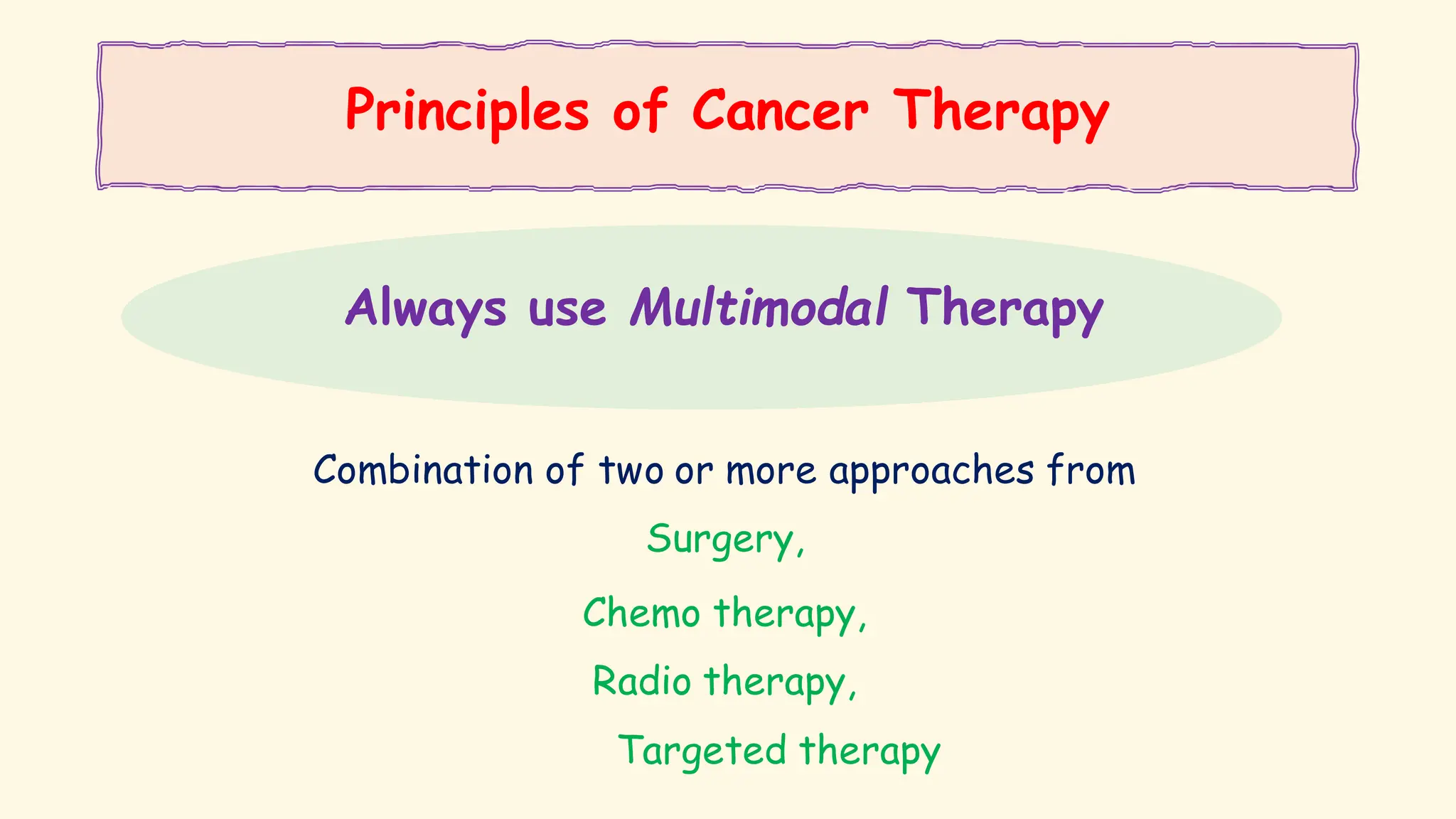 Principles of Cancer Therapy

Always use Multimodal Therapy

Combination of two or more approaches from

Surgery,

Chemo therapy,

Radio therapy,

Targeted therapy